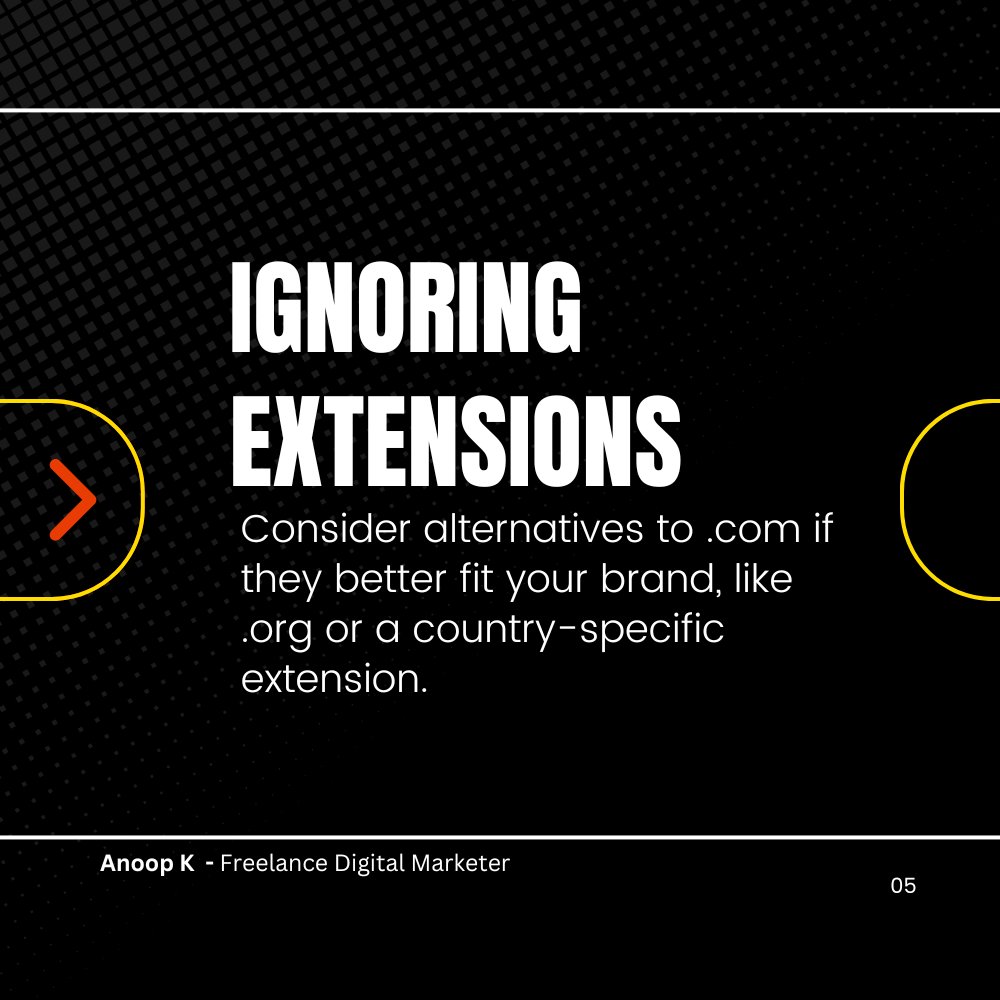 IGNORING EXTENSIONS

Consider alternatives to .com if they better fit your brand, like .org or a country-specific extension.

Anoop K - Freelance Digital Marketer

05